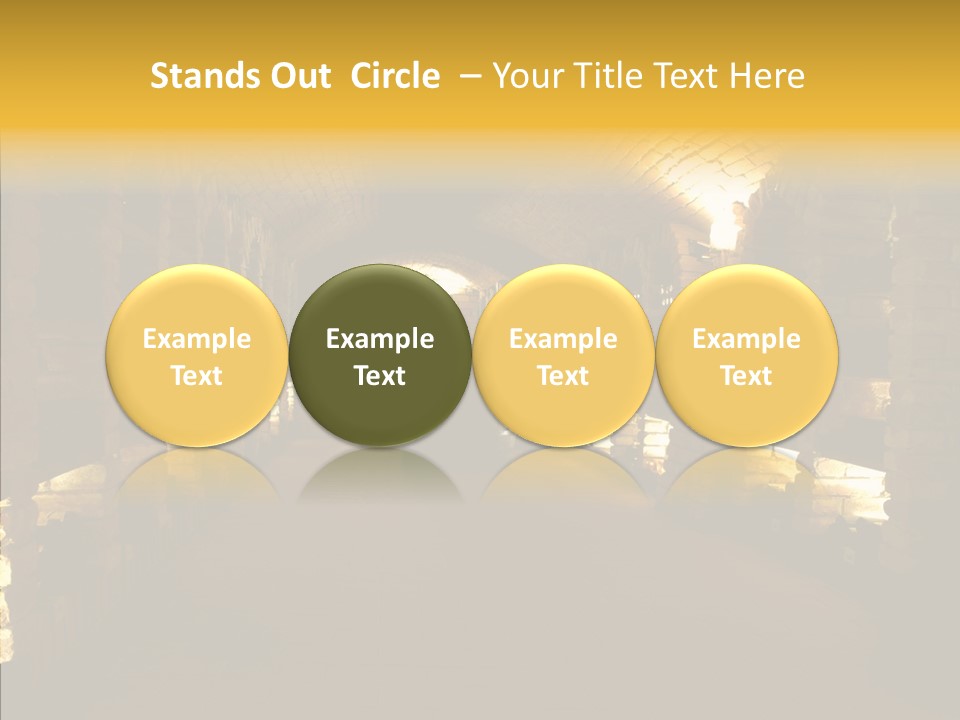 Stands Out Circle – Your Title Text Here

Example Text

Example Text

Example Text

Example Text